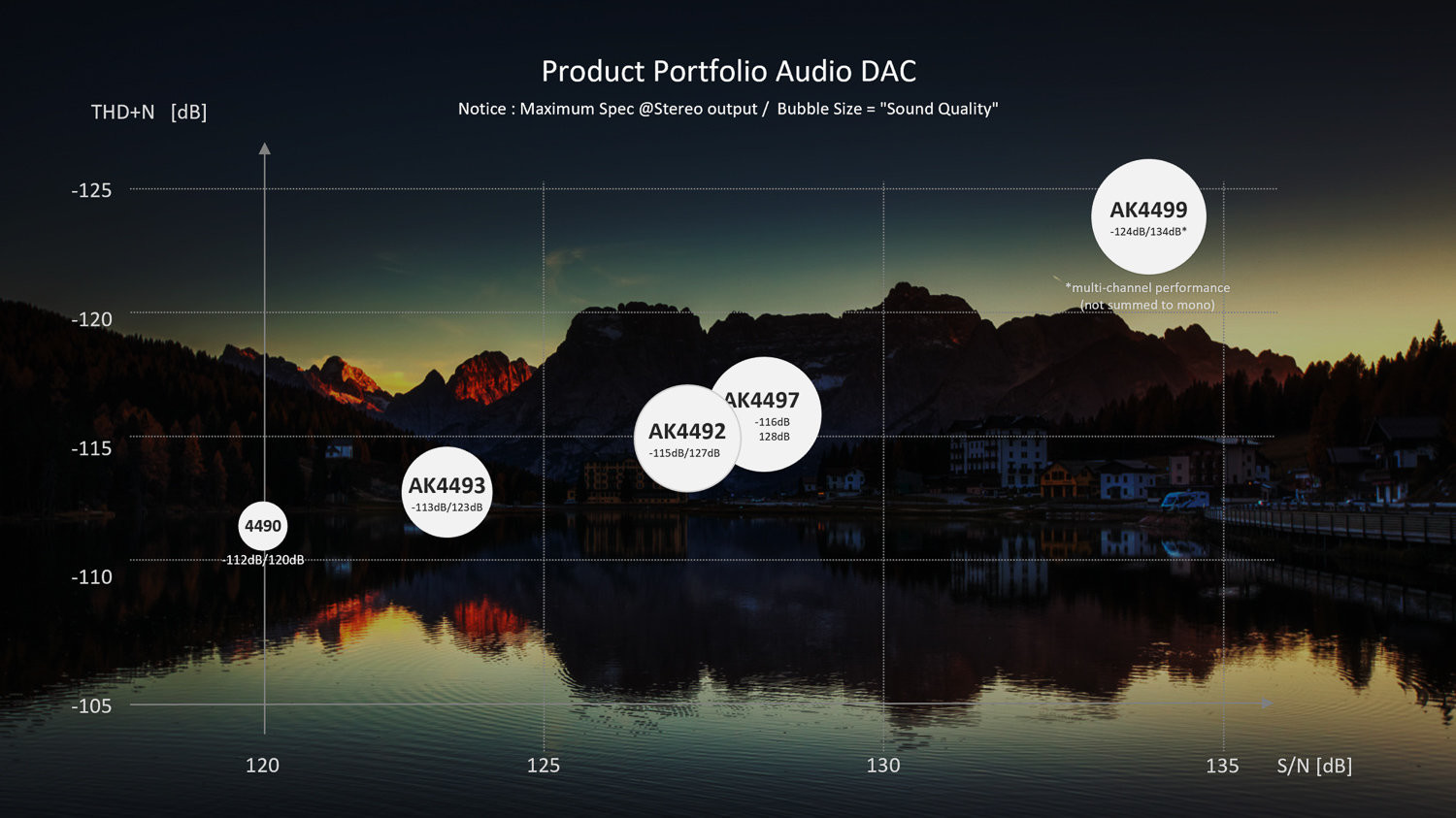 Product Portfolio Audio DAC

Notice : Maximum Spec @Stereo output / Bubble Size = "Sound Quality"

THD+N [dB]

-125

-120

-115

-110

-105

AK4499
-124dB/134dB*

*multi-channel performance (not summed to mono)

AK4497
-116dB
128dB

AK4492
-115dB/127dB

AK4493
-113dB/123dB

4490
-112dB/120dB

120

125

130

135

S/N [dB]